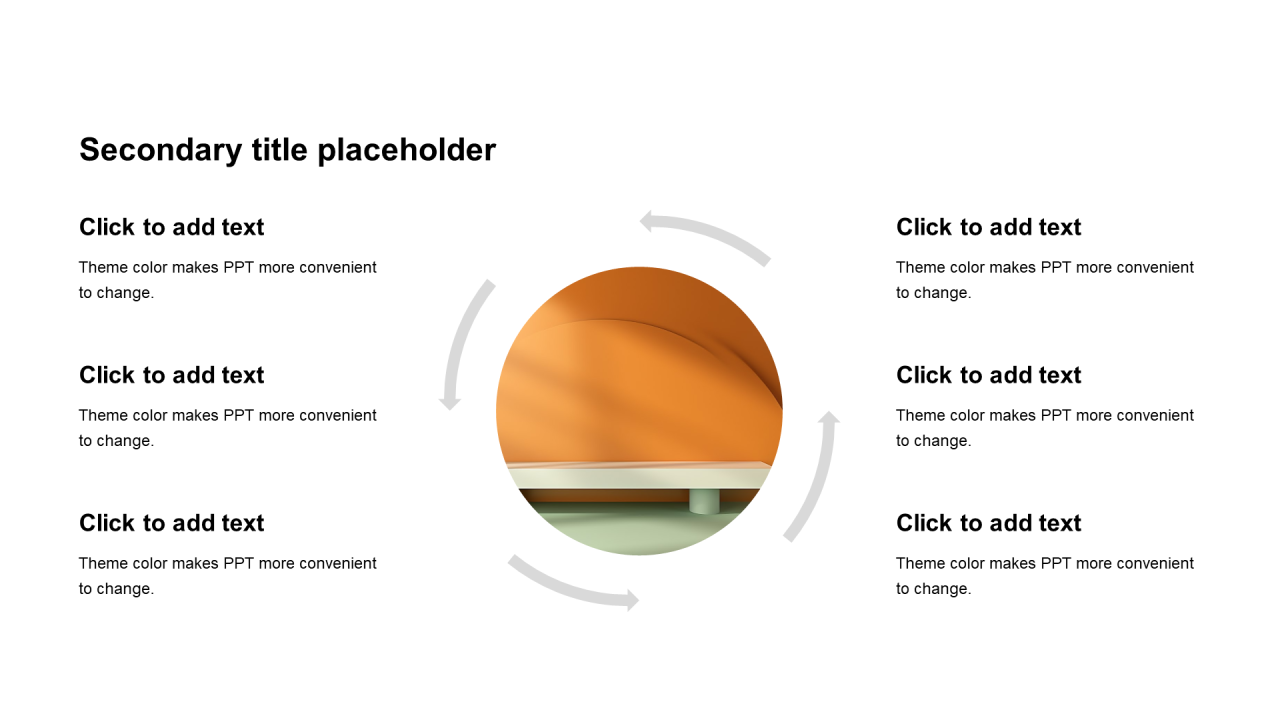 Secondary title placeholder

Click to add text

Theme color makes PPT more convenient to change.

Click to add text

Theme color makes PPT more convenient to change.

Click to add text

Theme color makes PPT more convenient to change.

Click to add text

Theme color makes PPT more convenient to change.

Click to add text

Theme color makes PPT more convenient to change.

Click to add text

Theme color makes PPT more convenient to change.